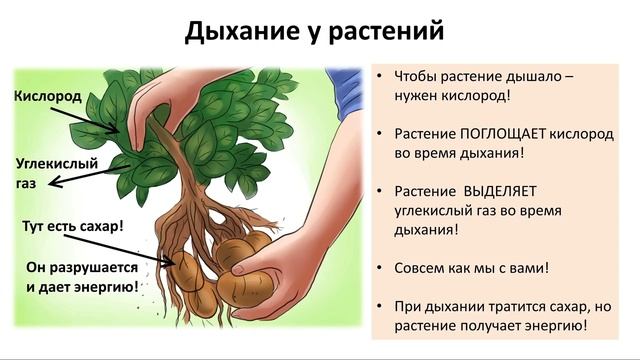 Дыхание у растений

Кислород

Углекислый газ

Тут есть сахар!

Он разрушается и дает энергию!

• Чтобы растение дышало – нужен кислород!

• Растение ПОГЛОЩАЕТ кислород во время дыхания!

• Растение ВЫДЕЛЯЕТ углекислый газ во время дыхания!

• Совсем как мы с вами!

• При дыхании тратится сахар, но растение получает энергию!